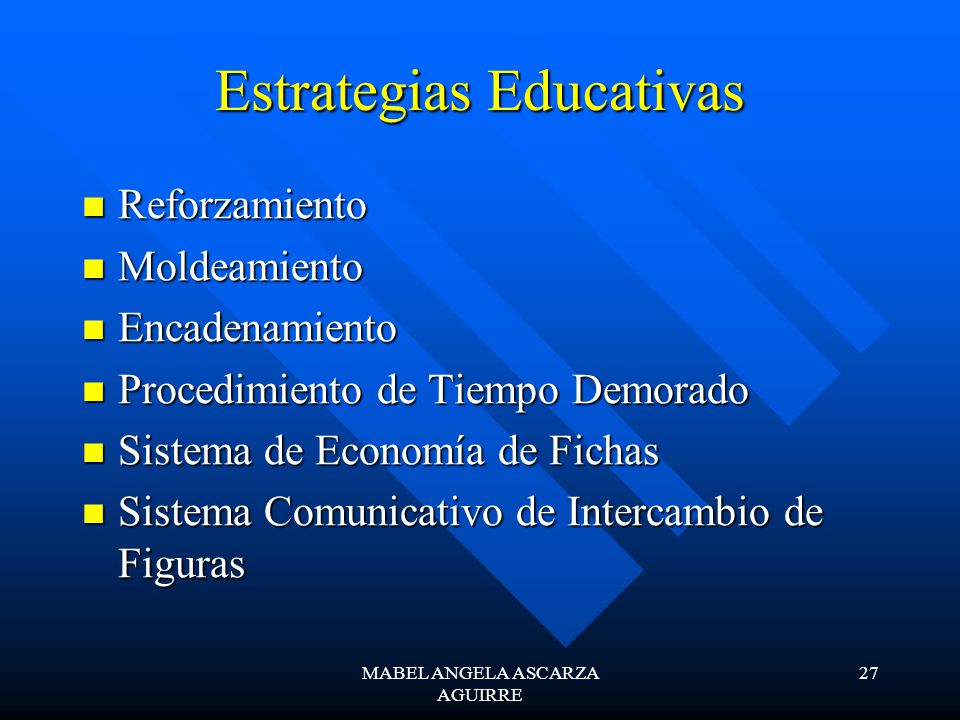 Estrategias Educativas

- Reforzamiento
- Moldeamiento
- Encadenamiento
- Procedimiento de Tiempo Demorado
- Sistema de Economía de Fichas
- Sistema Comunicativo de Intercambio de Figuras

MABEL ANGELA ASCARZA AGUIRRE

27